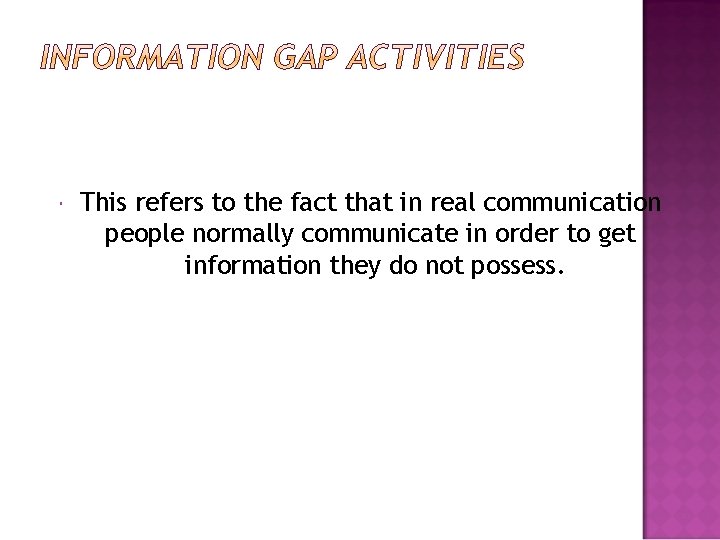 INFORMATION GAP ACTIVITIES

This refers to the fact that in real communication people normally communicate in order to get information they do not possess.